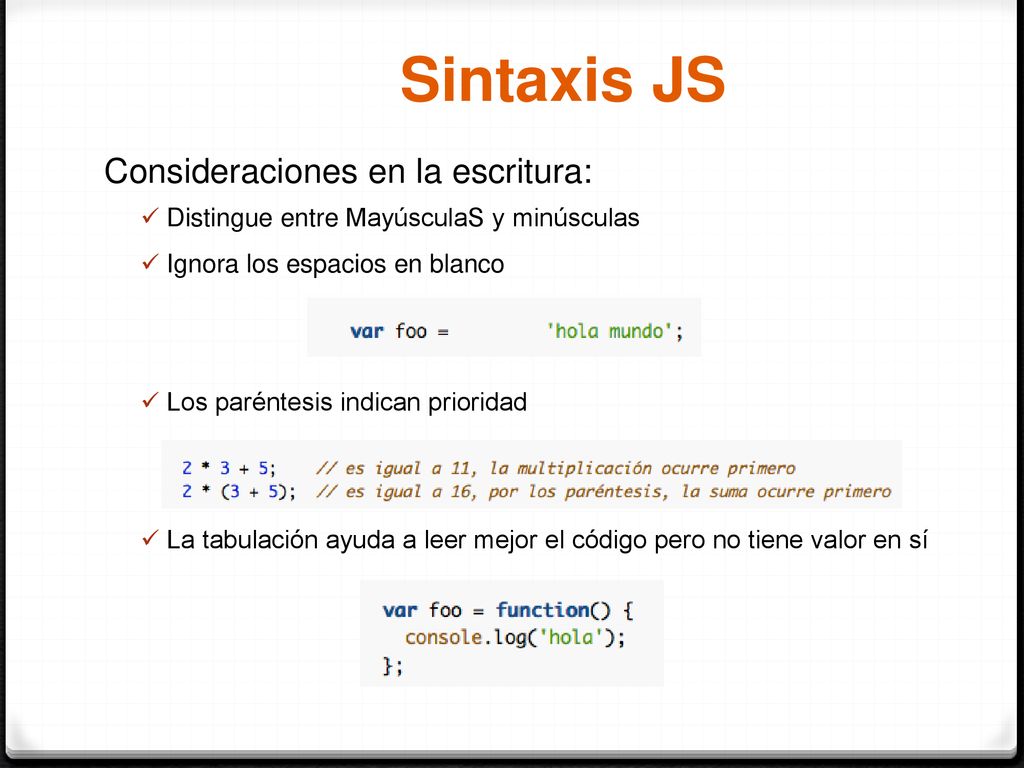 Sintaxis JS

Consideraciones en la escritura:

✓ Distingue entre MayúsculaS y minúsculas

✓ Ignora los espacios en blanco

var foo =          'hola mundo';

✓ Los paréntesis indican prioridad

2 * 3 + 5;    // es igual a 11, la multiplicación ocurre primero
2 * (3 + 5);  // es igual a 16, por los paréntesis, la suma ocurre primero

✓ La tabulación ayuda a leer mejor el código pero no tiene valor en sí

var foo = function() {
  console.log('hola');
};